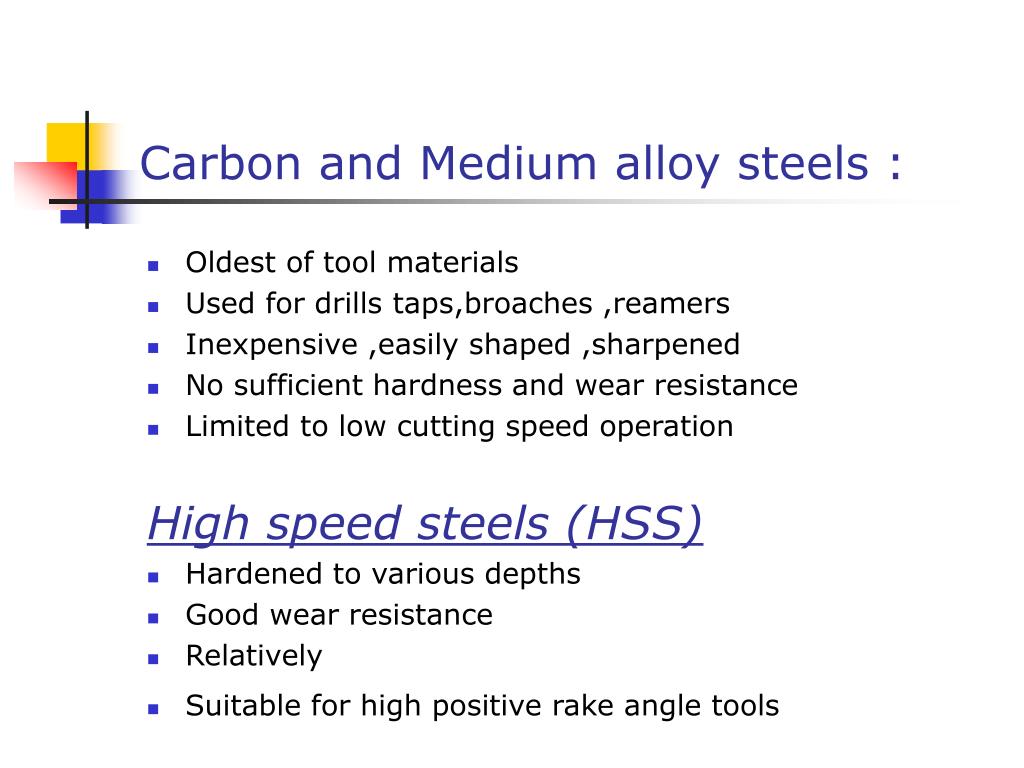 Carbon and Medium alloy steels :

- Oldest of tool materials
- Used for drills taps,broaches ,reamers
- Inexpensive ,easily shaped ,sharpened
- No sufficient hardness and wear resistance
- Limited to low cutting speed operation

High speed steels (HSS)

- Hardened to various depths
- Good wear resistance
- Relatively
- Suitable for high positive rake angle tools